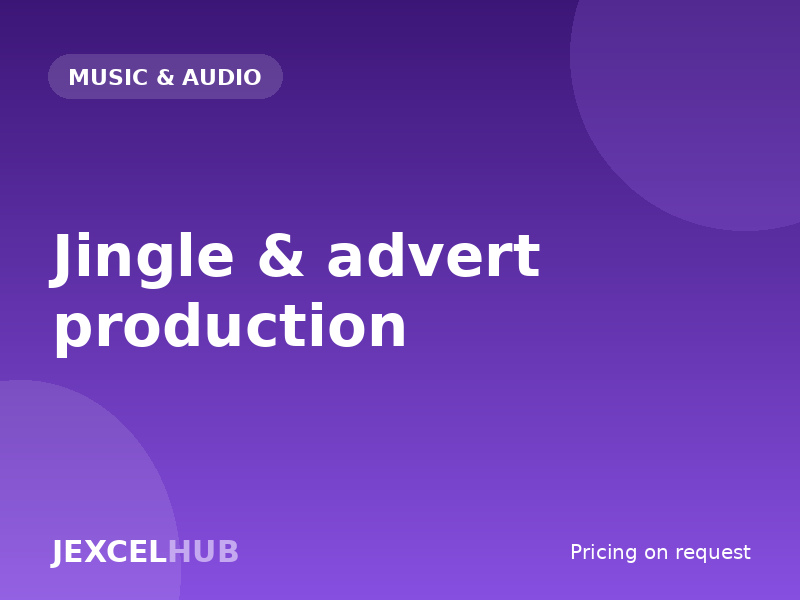 MUSIC & AUDIO

Jingle & advert production

JEXCELHUB

Pricing on request